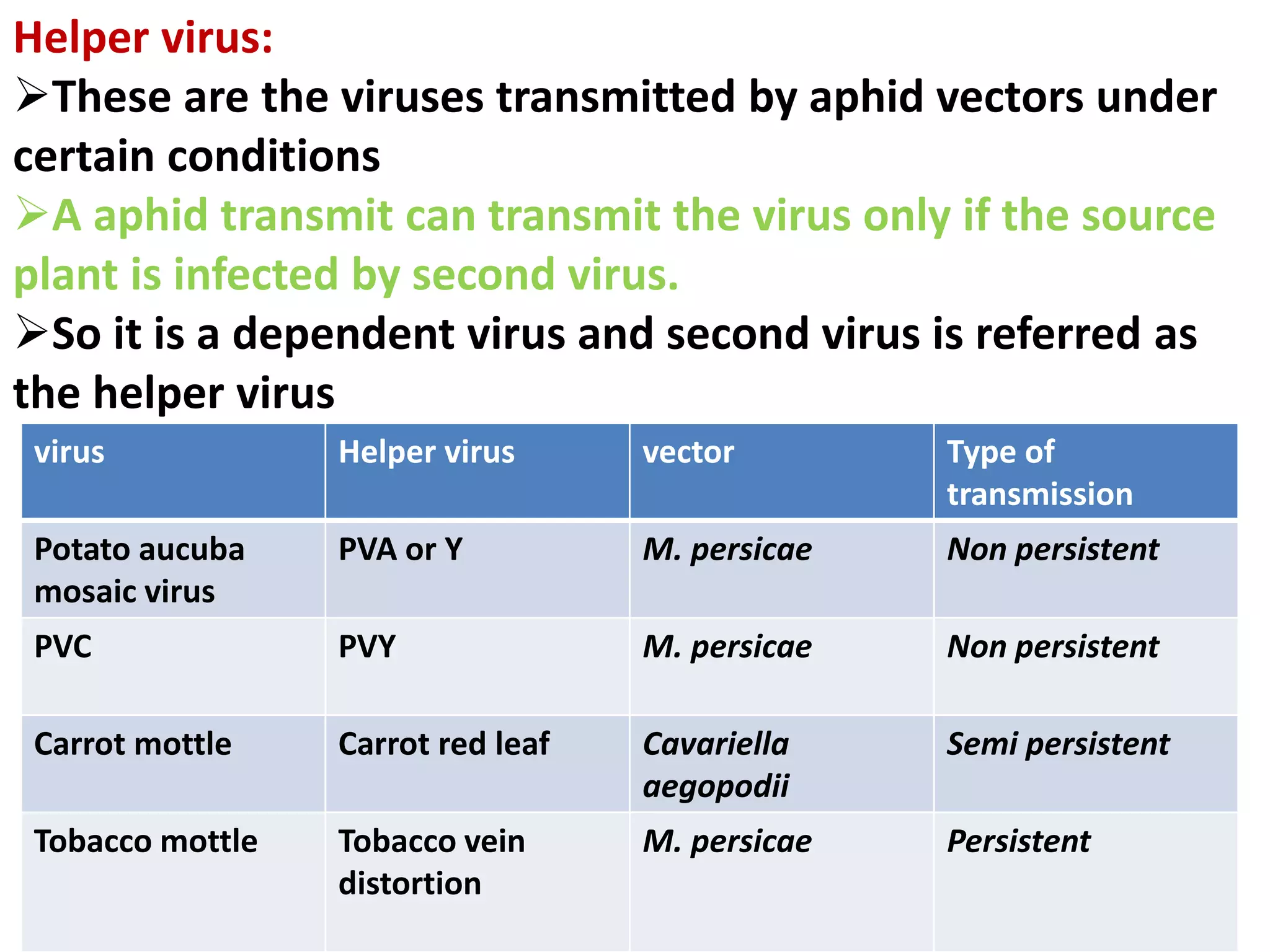 Helper virus:

➢These are the viruses transmitted by aphid vectors under certain conditions

➢A aphid transmit can transmit the virus only if the source plant is infected by second virus.

➢So it is a dependent virus and second virus is referred as the helper virus

| virus | Helper virus | vector | Type of transmission |
|---|---|---|---|
| Potato aucuba mosaic virus | PVA or Y | M. persicae | Non persistent |
| PVC | PVY | M. persicae | Non persistent |
| Carrot mottle | Carrot red leaf | Cavariella aegopodii | Semi persistent |
| Tobacco mottle | Tobacco vein distortion | M. persicae | Persistent |